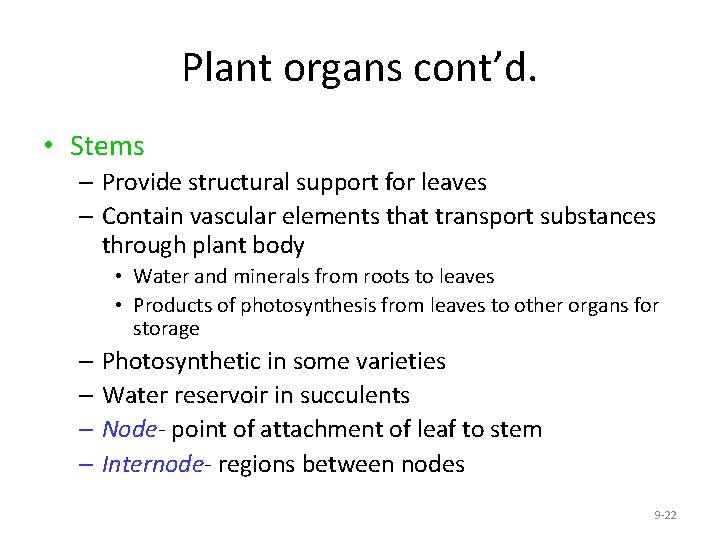 Plant organs cont'd.

• Stems
– Provide structural support for leaves
– Contain vascular elements that transport substances through plant body
• Water and minerals from roots to leaves
• Products of photosynthesis from leaves to other organs for storage
– Photosynthetic in some varieties
– Water reservoir in succulents
– Node- point of attachment of leaf to stem
– Internode- regions between nodes

9-22